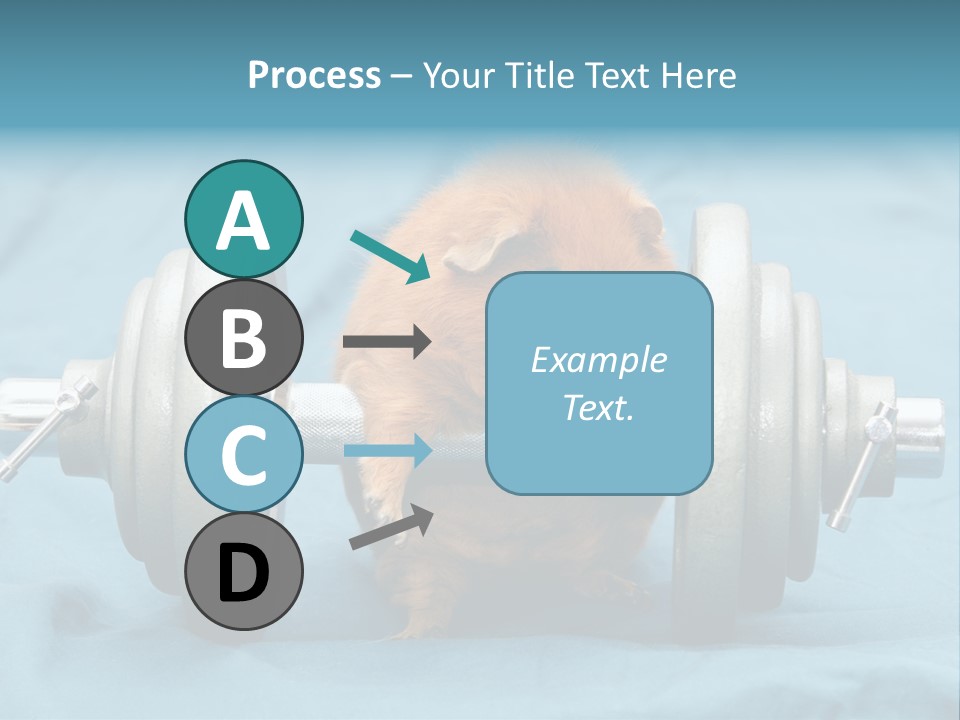 Process – Your Title Text Here

A

B

C

D

Example Text.